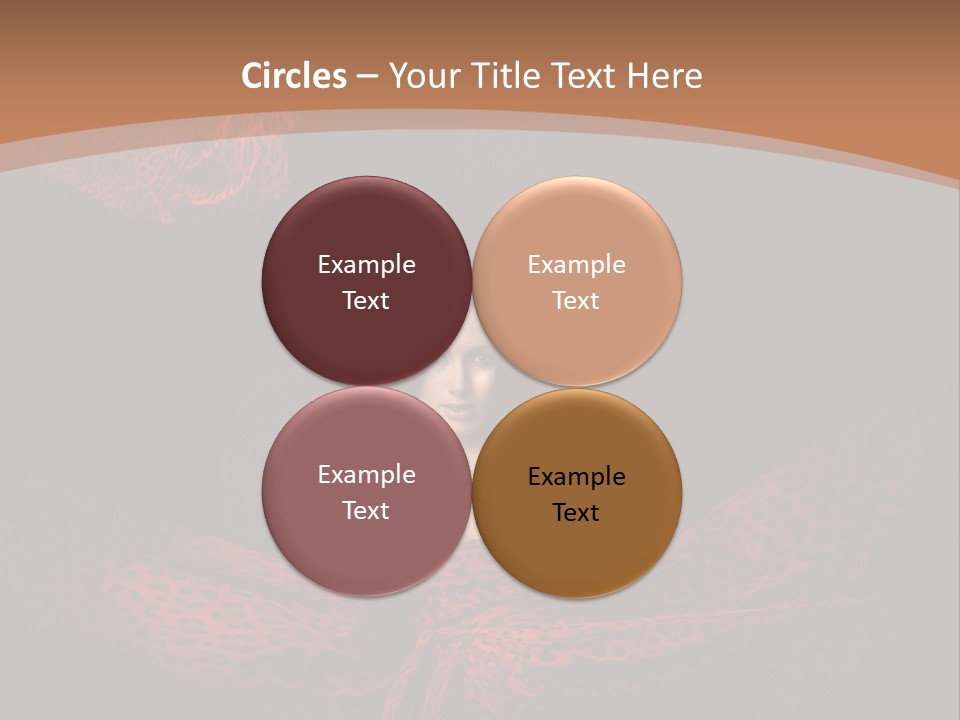 Circles – Your Title Text Here

Example Text

Example Text

Example Text

Example Text